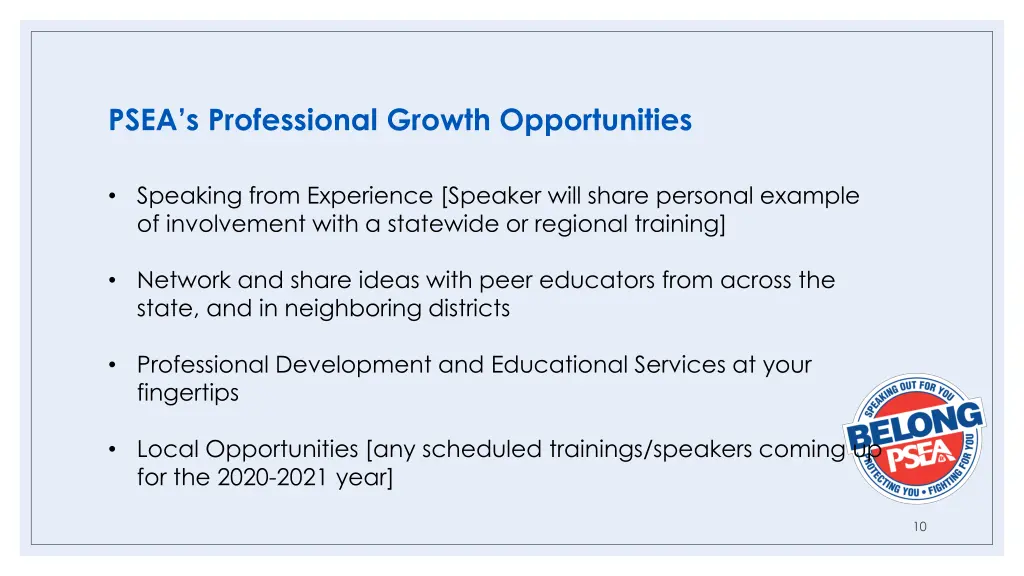 PSEA's Professional Growth Opportunities

• Speaking from Experience [Speaker will share personal example of involvement with a statewide or regional training]

• Network and share ideas with peer educators from across the state, and in neighboring districts

• Professional Development and Educational Services at your fingertips

• Local Opportunities [any scheduled trainings/speakers coming up for the 2020-2021 year]

SPEAKING OUT FOR YOU
BELONG
PSEA
PROTECTING YOU • FIGHTING FOR YOU

10